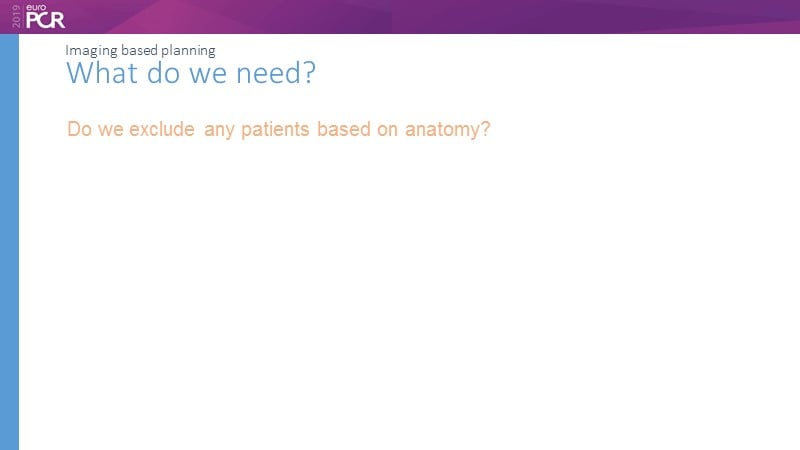 2019 euro PCR

Imaging based planning
What do we need?

Do we exclude any patients based on anatomy?